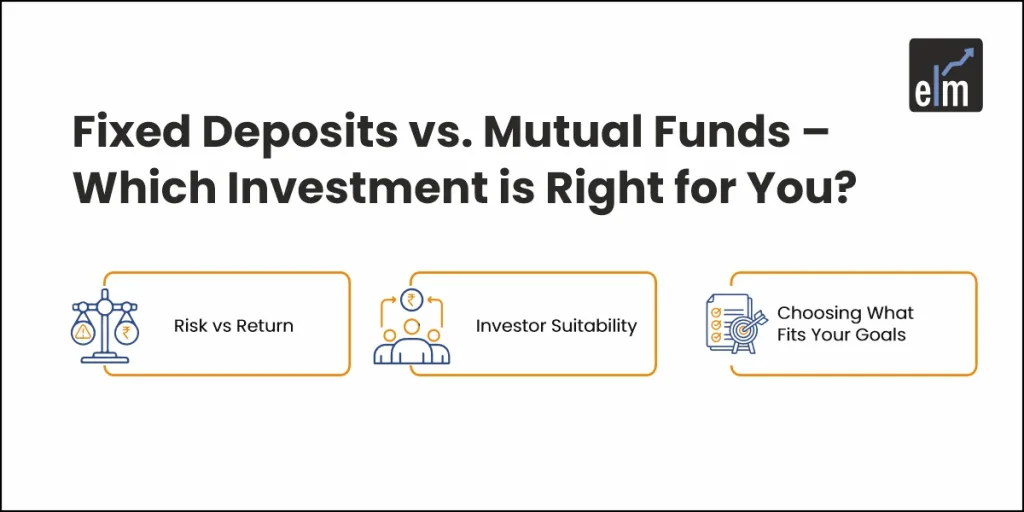 elm

Fixed Deposits vs. Mutual Funds – Which Investment is Right for You?

Risk vs Return

Investor Suitability

Choosing What Fits Your Goals